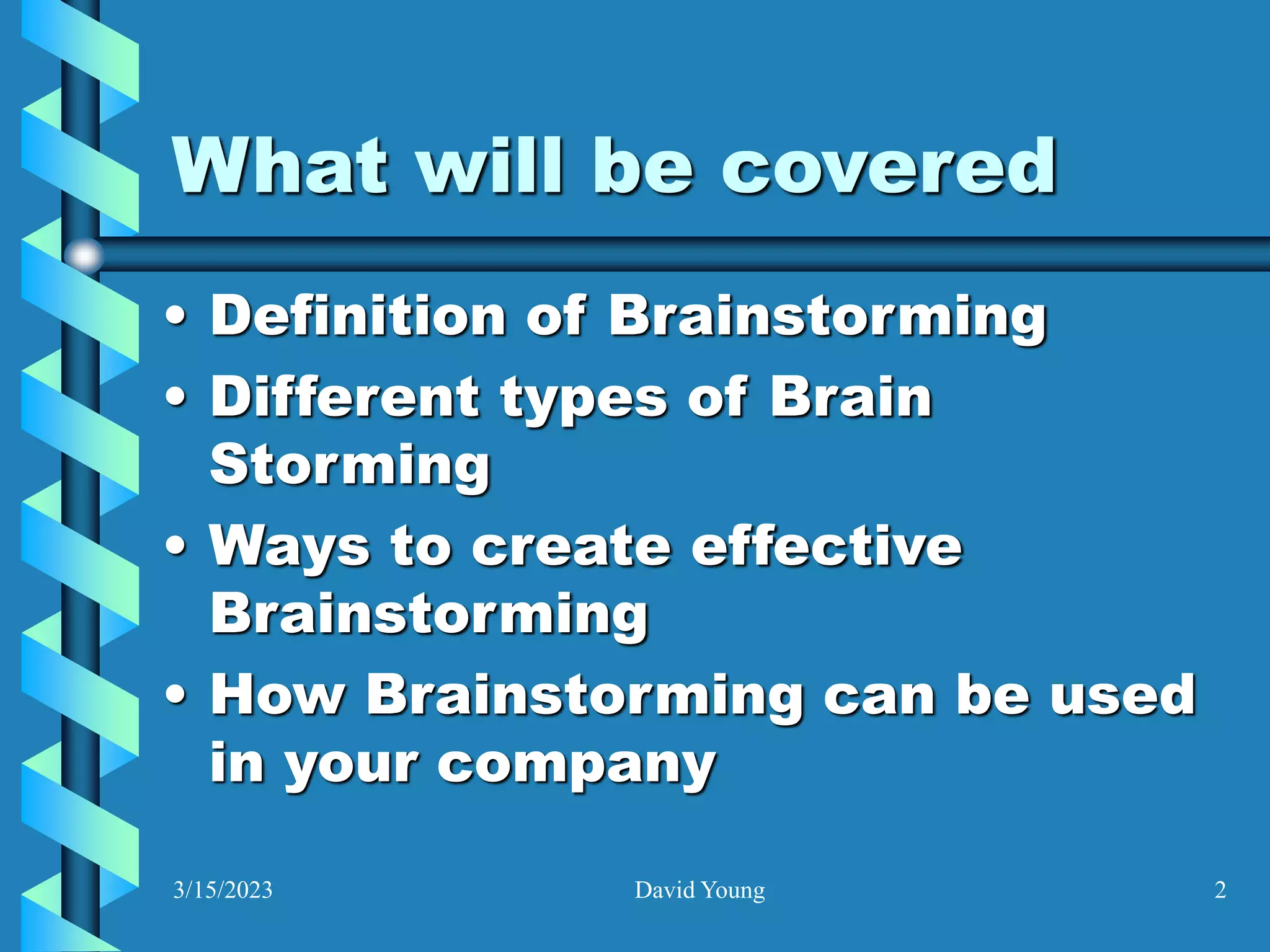 What will be covered

• Definition of Brainstorming
• Different types of Brain Storming
• Ways to create effective Brainstorming
• How Brainstorming can be used in your company

3/15/2023 David Young 2